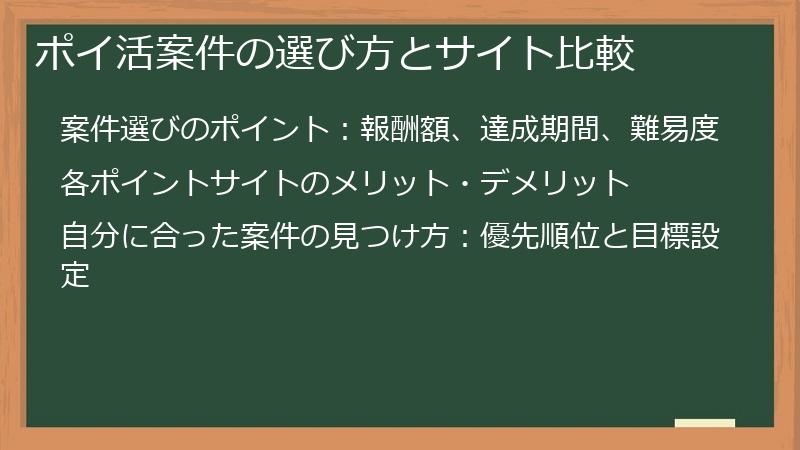 ポイ活案件の選び方とサイト比較

案件選びのポイント：報酬額、達成期間、難易度

各ポイントサイトのメリット・デメリット

自分に合った案件の見つけ方：優先順位と目標設定